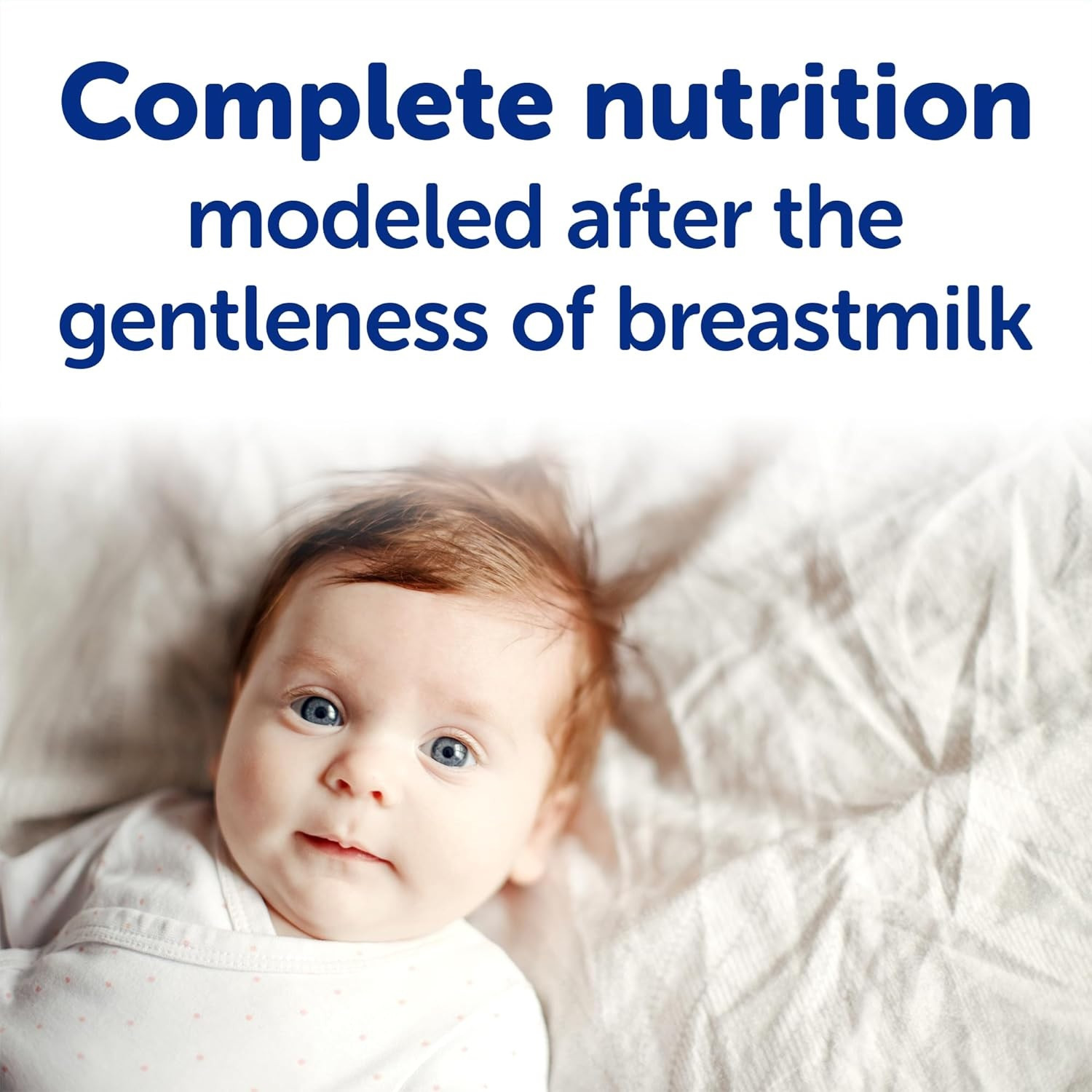 Complete nutrition
modeled after the gentleness of breastmilk